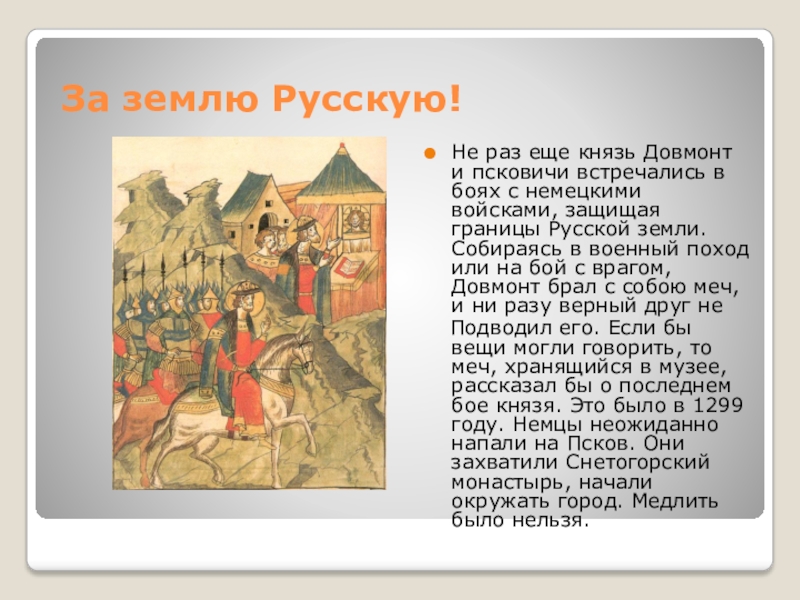 За землю Русскую!

Не раз еще князь Довмонт и псковичи встречались в боях с немецкими войсками, защищая границы Русской земли. Собираясь в военный поход или на бой с врагом, Довмонт брал с собою меч, и ни разу верный друг не Подводил его. Если бы вещи могли говорить, то меч, хранящийся в музее, рассказал бы о последнем бое князя. Это было в 1299 году. Немцы неожиданно напали на Псков. Они захватили Снетогорский монастырь, начали окружать город. Медлить было нельзя.